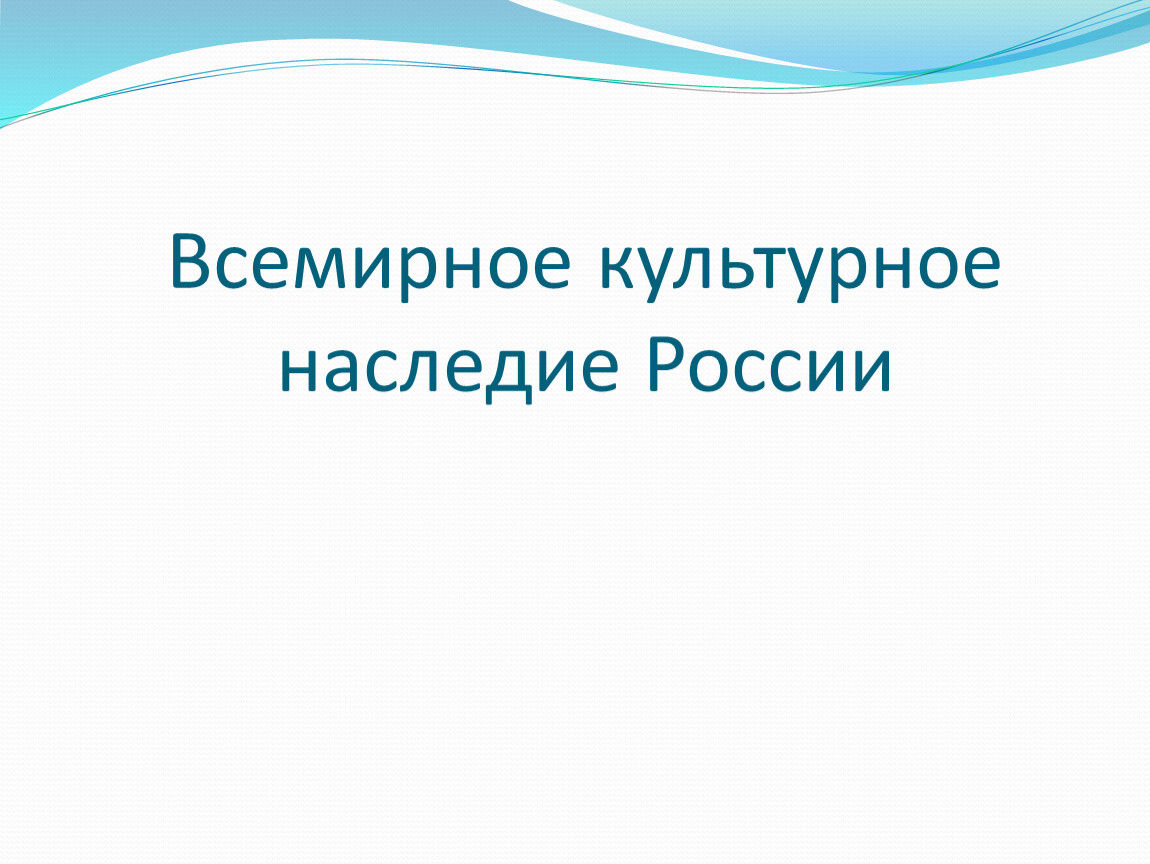 Всемирное культурное наследие России